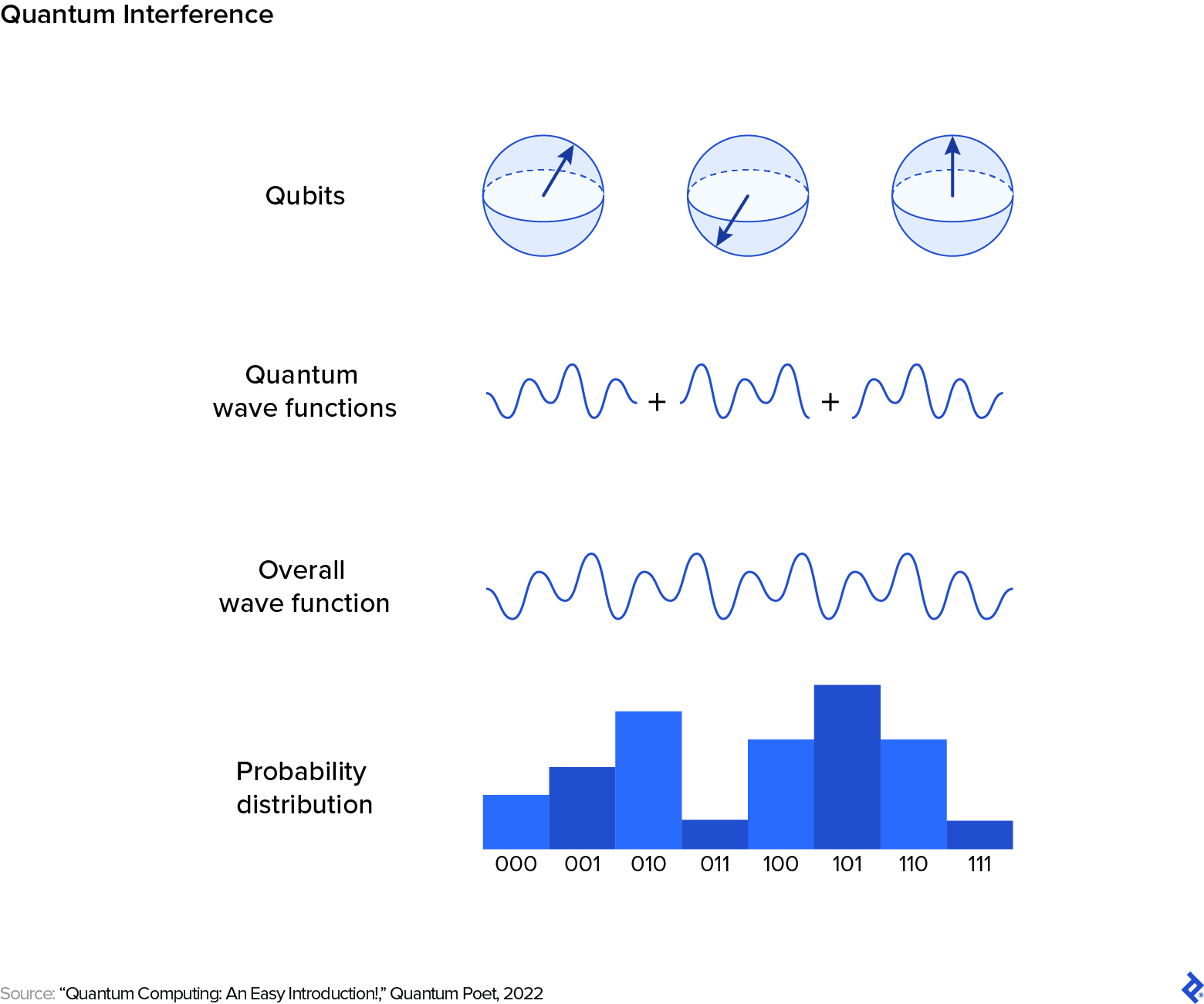 Quantum Interference

Qubits

Quantum wave functions

+ +

Overall wave function

Probability distribution

000 001 010 011 100 101 110 111

Source: “Quantum Computing: An Easy Introduction!,” Quantum Poet, 2022